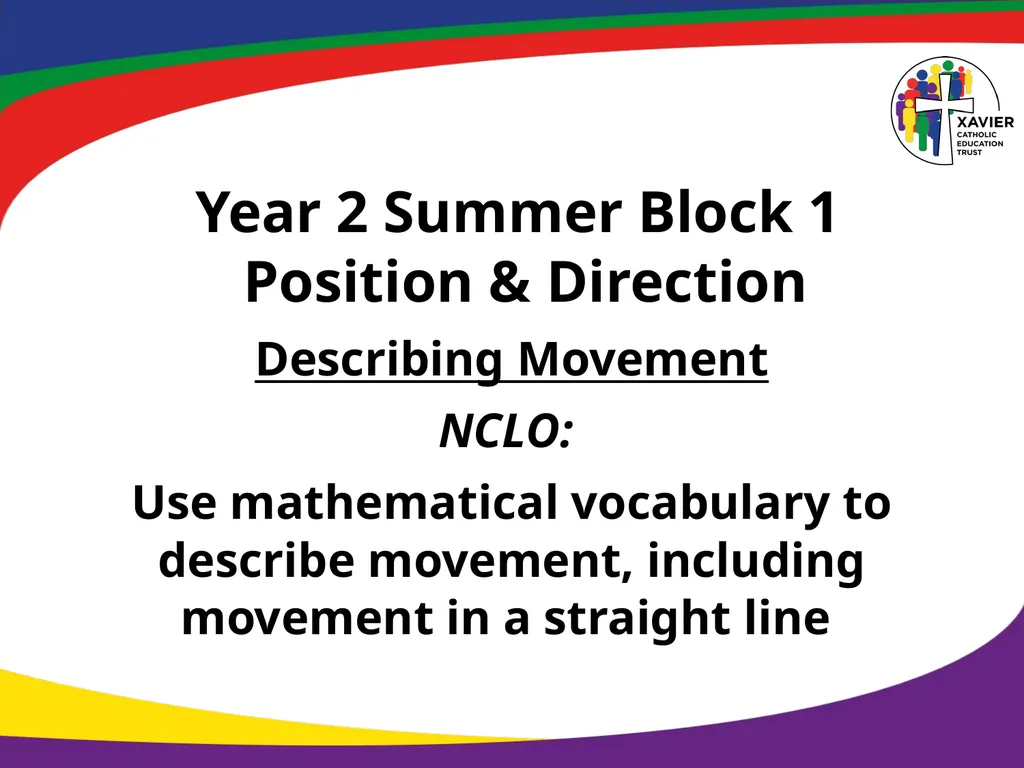 XAVIER
CATHOLIC
EDUCATION
TRUST

Year 2 Summer Block 1
Position & Direction

Describing Movement

NCLO:

Use mathematical vocabulary to describe movement, including movement in a straight line